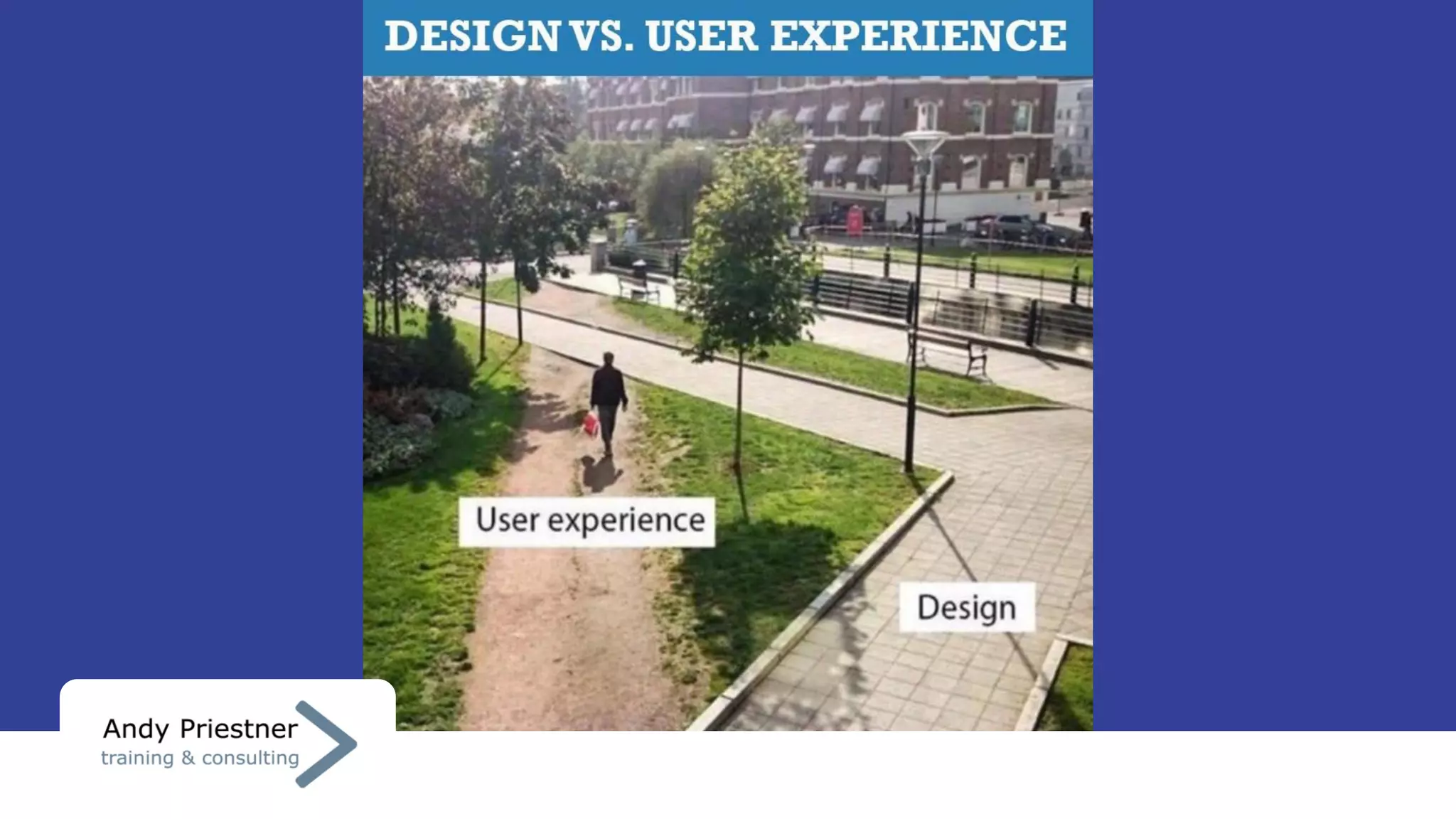 DESIGN VS. USER EXPERIENCE

User experience

Design

Andy Priestner
training & consulting